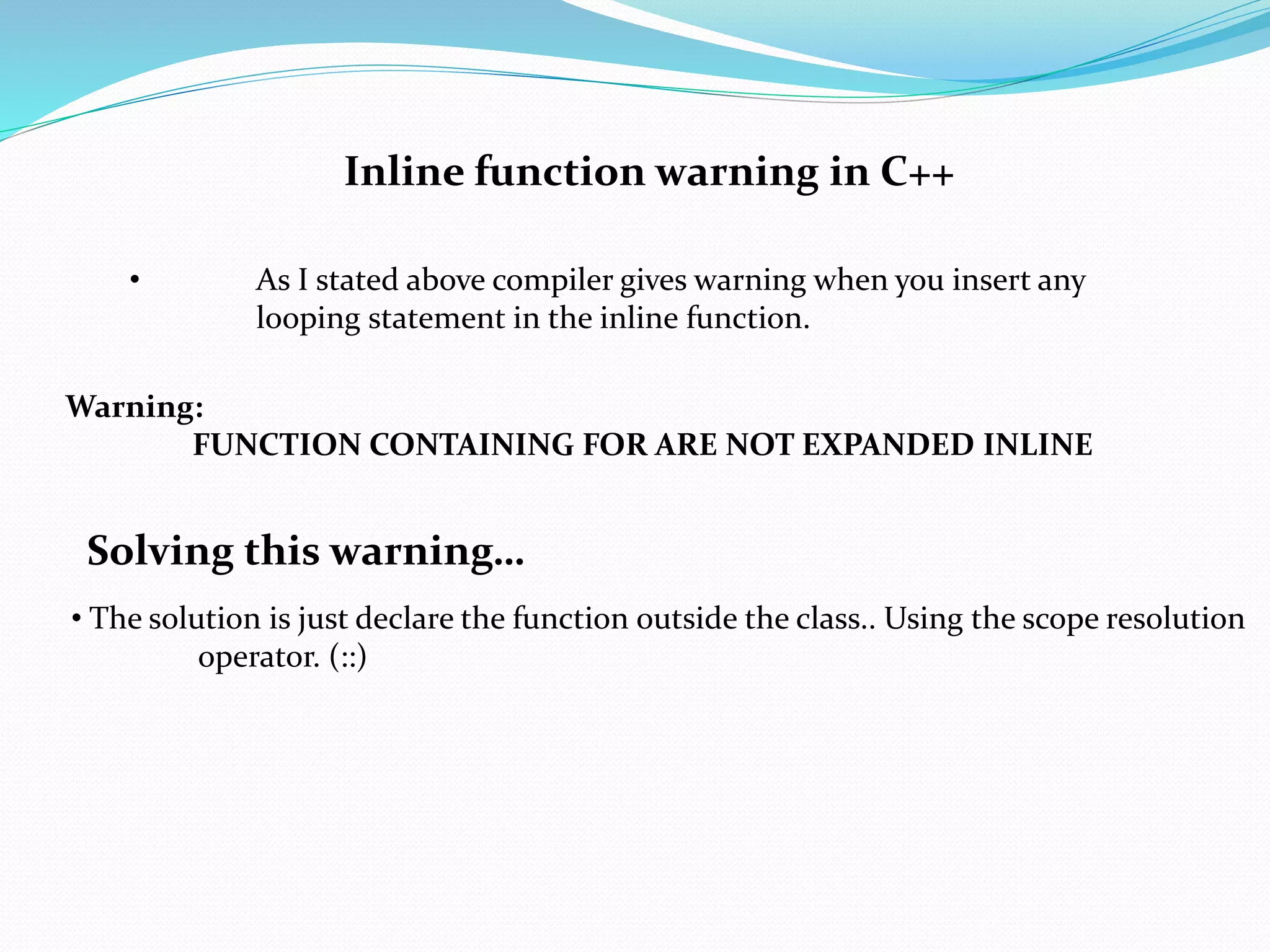 Inline function warning in C++

• As I stated above compiler gives warning when you insert any looping statement in the inline function.

Warning:
FUNCTION CONTAINING FOR ARE NOT EXPANDED INLINE

Solving this warning…

• The solution is just declare the function outside the class.. Using the scope resolution operator. (::)